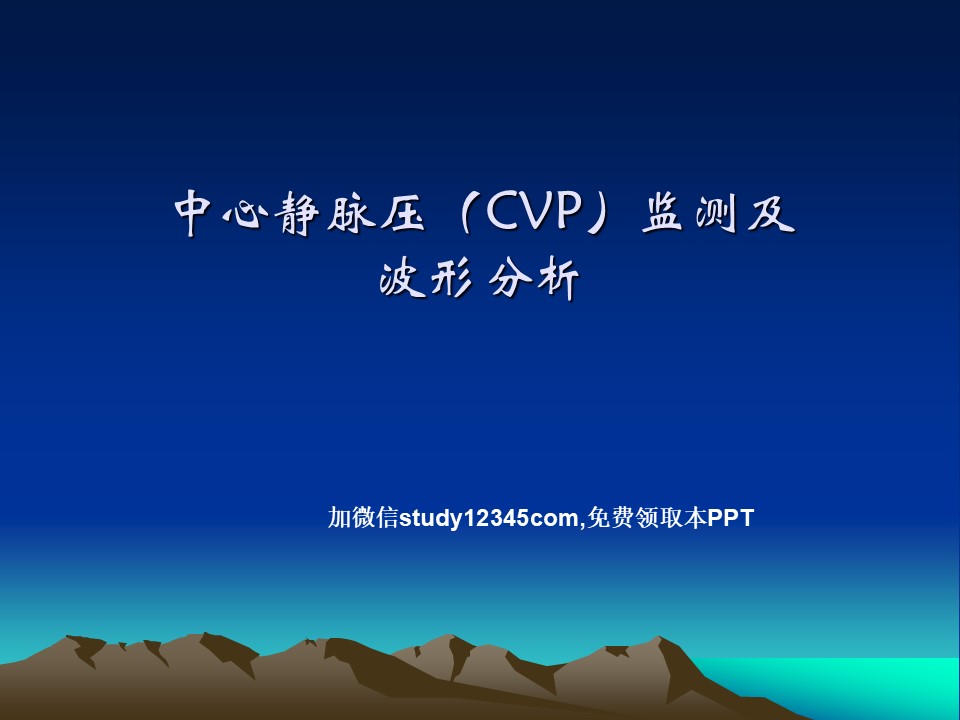 中心静脉压（CVP）监测及波形分析

加微信study12345com,免费领取本PPT